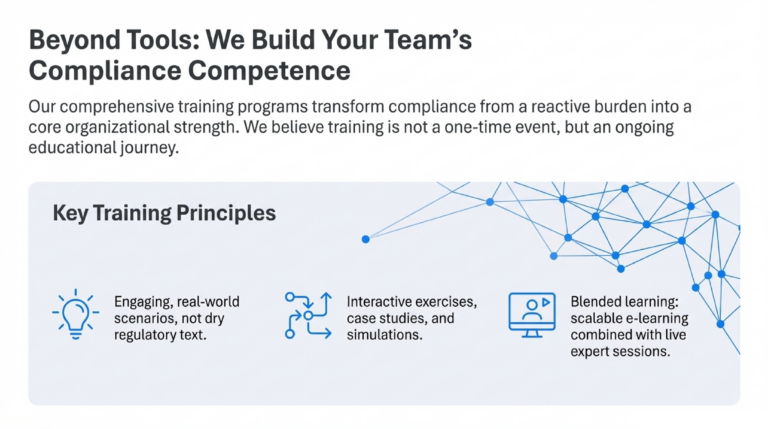 Beyond Tools: We Build Your Team's Compliance Competence

Our comprehensive training programs transform compliance from a reactive burden into a core organizational strength. We believe training is not a one-time event, but an ongoing educational journey.

Key Training Principles

Engaging, real-world scenarios, not dry regulatory text.

Interactive exercises, case studies, and simulations.

Blended learning: scalable e-learning combined with live expert sessions.